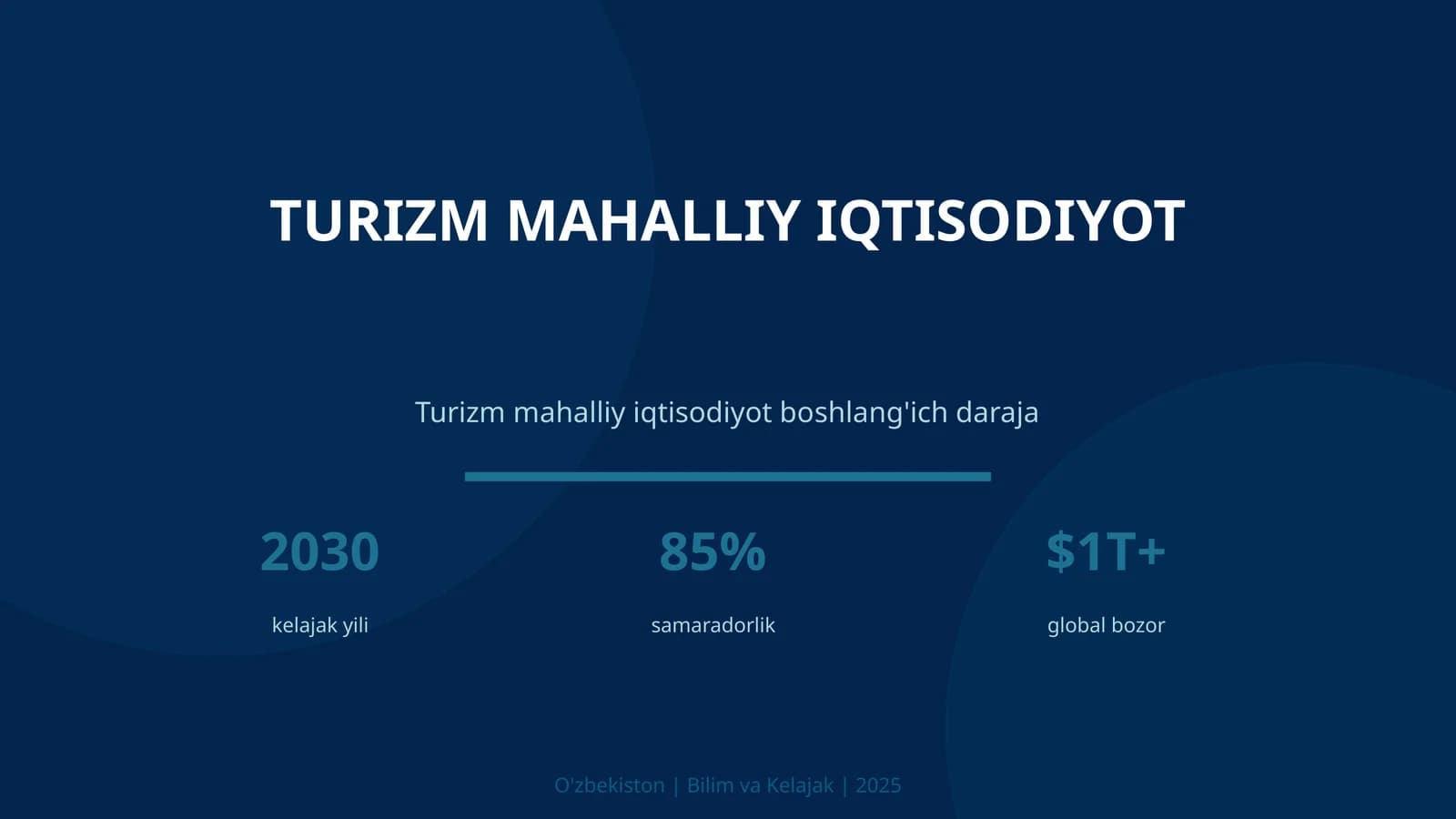 TURIZM MAHALLIY IQTISODIYOT

Turizm mahalliy iqtisodiyot boshlang'ich daraja

2030
kelajak yili

85%
samaradorlik

\$1T+
global bozor

O'zbekiston | Bilim va Kelajak | 2025